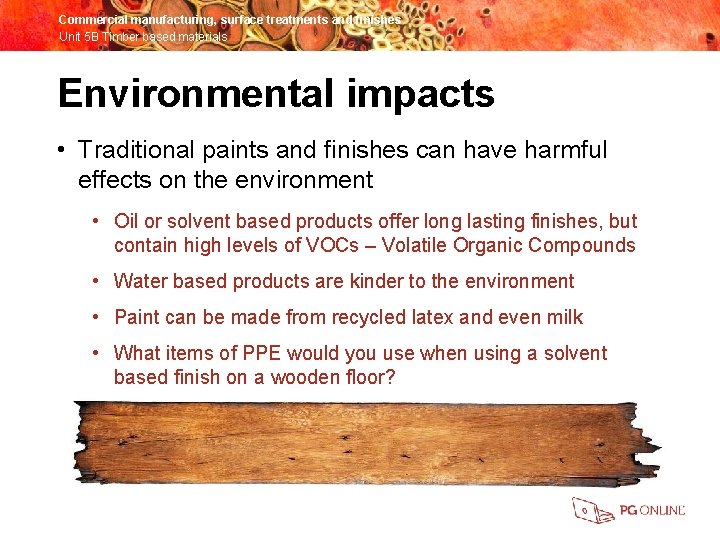 Commercial manufacturing, surface treatments and finishes
Unit 5B Timber based materials

Environmental impacts

• Traditional paints and finishes can have harmful effects on the environment

• Oil or solvent based products offer long lasting finishes, but contain high levels of VOCs – Volatile Organic Compounds

• Water based products are kinder to the environment

• Paint can be made from recycled latex and even milk

• What items of PPE would you use when using a solvent based finish on a wooden floor?

PG ONLINE